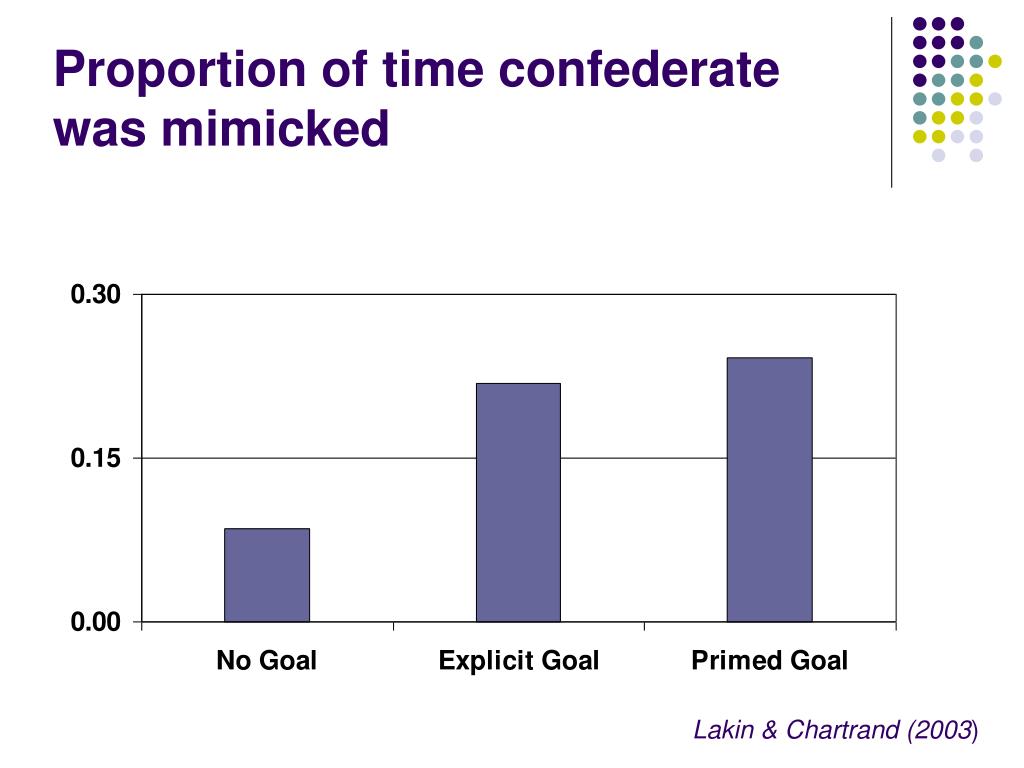 Proportion of time confederate was mimicked

0.30
0.15
0.00

No Goal
Explicit Goal
Primed Goal

Lakin & Chartrand (2003)